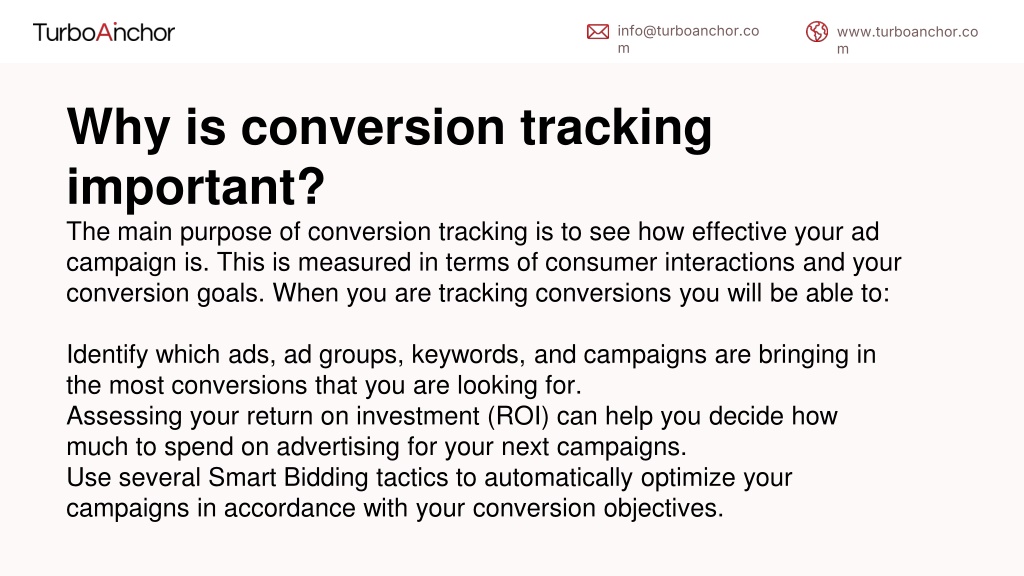 TurboAnchor

info@turboanchor.com

www.turboanchor.com

Why is conversion tracking important?

The main purpose of conversion tracking is to see how effective your ad campaign is. This is measured in terms of consumer interactions and your conversion goals. When you are tracking conversions you will be able to:

Identify which ads, ad groups, keywords, and campaigns are bringing in the most conversions that you are looking for.
Assessing your return on investment (ROI) can help you decide how much to spend on advertising for your next campaigns.
Use several Smart Bidding tactics to automatically optimize your campaigns in accordance with your conversion objectives.